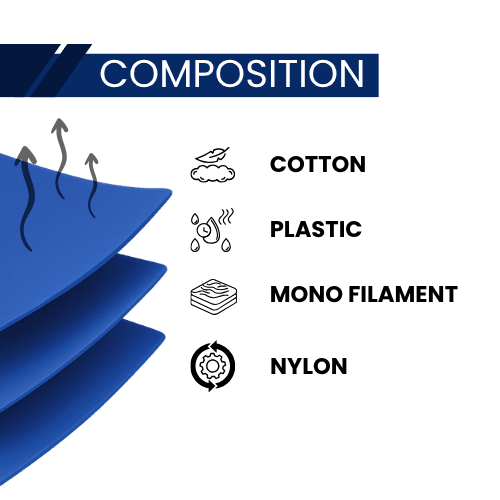 COMPOSITION

COTTON

PLASTIC

MONO FILAMENT

NYLON